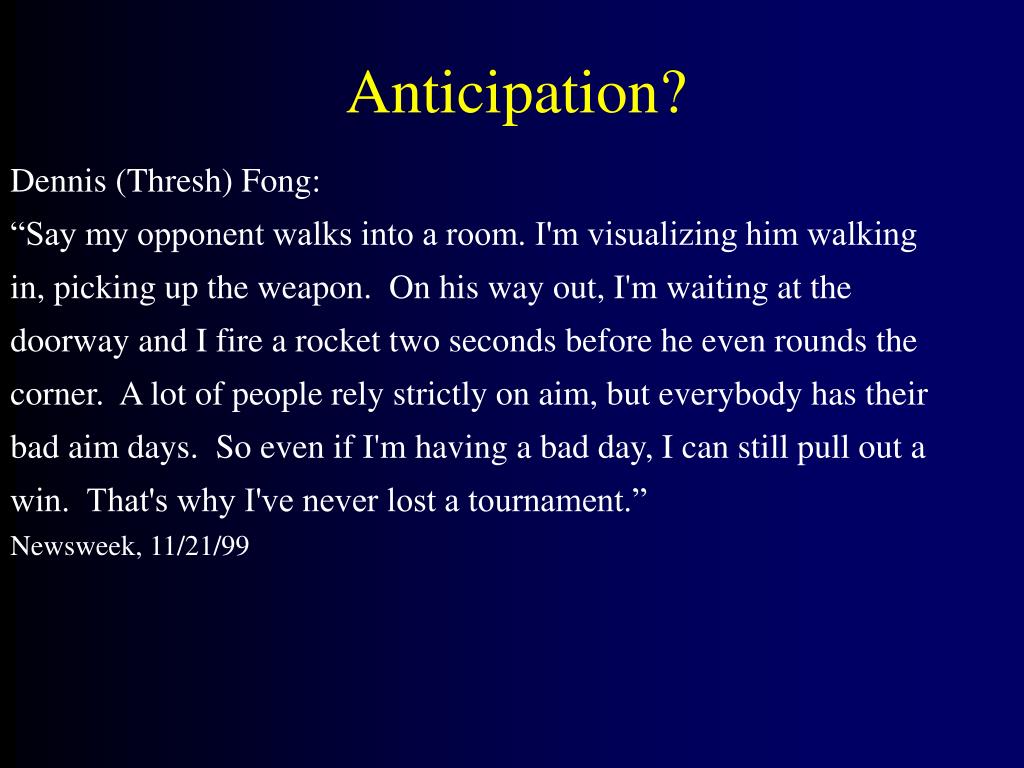 Anticipation?

Dennis (Thresh) Fong:

“Say my opponent walks into a room. I'm visualizing him walking in, picking up the weapon. On his way out, I'm waiting at the doorway and I fire a rocket two seconds before he even rounds the corner. A lot of people rely strictly on aim, but everybody has their bad aim days. So even if I'm having a bad day, I can still pull out a win. That's why I've never lost a tournament.”

Newsweek, 11/21/99